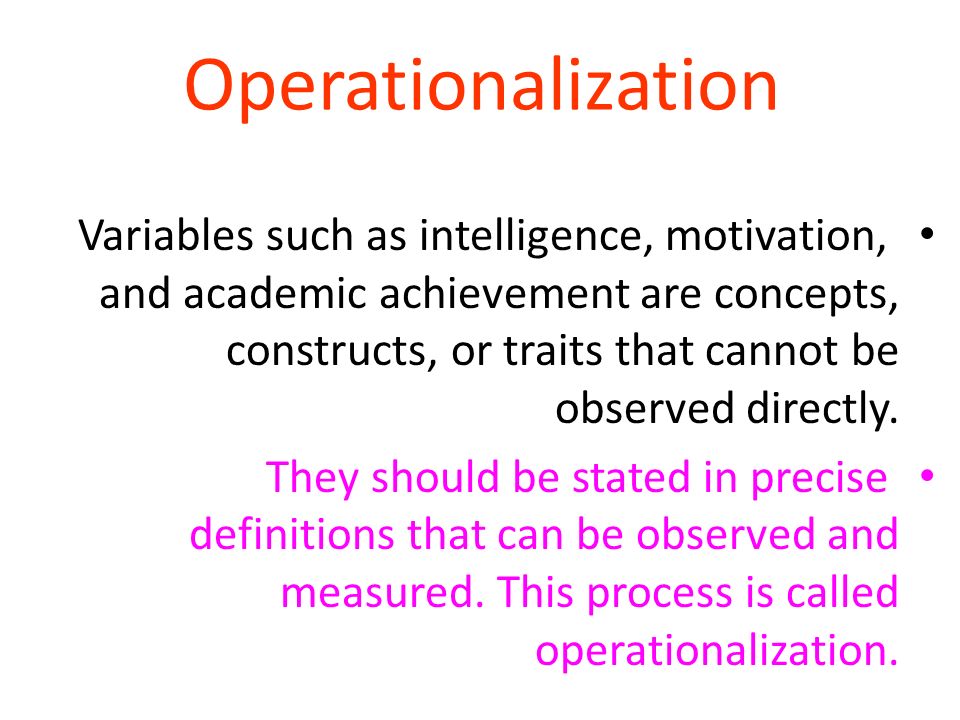 Operationalization

• Variables such as intelligence, motivation, and academic achievement are concepts, constructs, or traits that cannot be observed directly.

• They should be stated in precise definitions that can be observed and measured. This process is called operationalization.